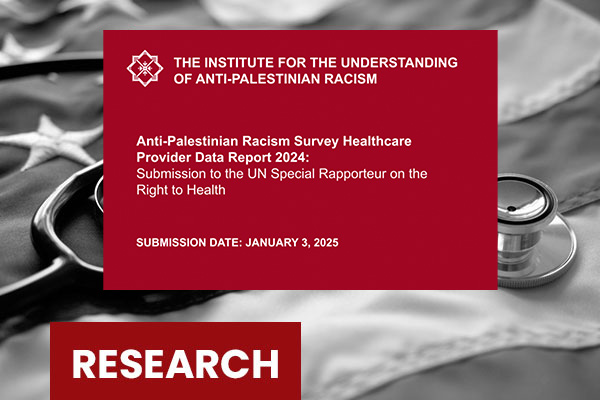 THE INSTITUTE FOR THE UNDERSTANDING OF ANTI-PALESTINIAN RACISM

Anti-Palestinian Racism Survey Healthcare Provider Data Report 2024:
Submission to the UN Special Rapporteur on the Right to Health

SUBMISSION DATE: JANUARY 3, 2025

RESEARCH